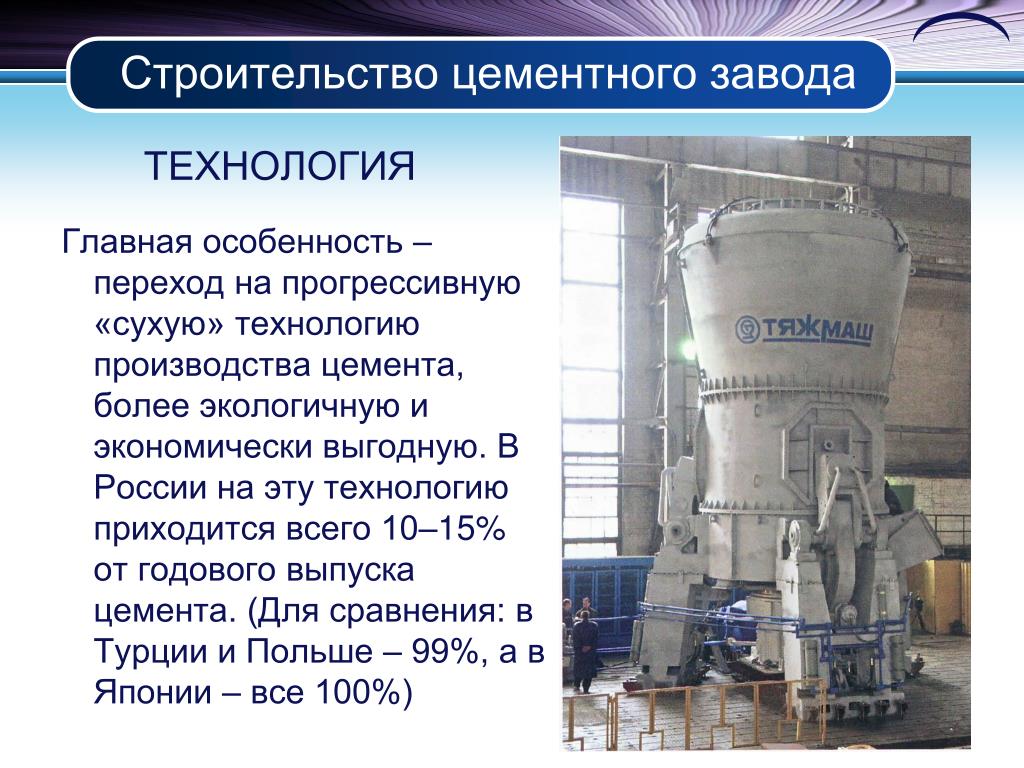 Строительство цементного завода

ТЕХНОЛОГИЯ

Главная особенность – переход на прогрессивную «сухую» технологию производства цемента, более экологичную и экономически выгодную. В России на эту технологию приходится всего 10–15% от годового выпуска цемента. (Для сравнения: в Турции и Польше – 99%, а в Японии – все 100%)

ТЯЖМАШ